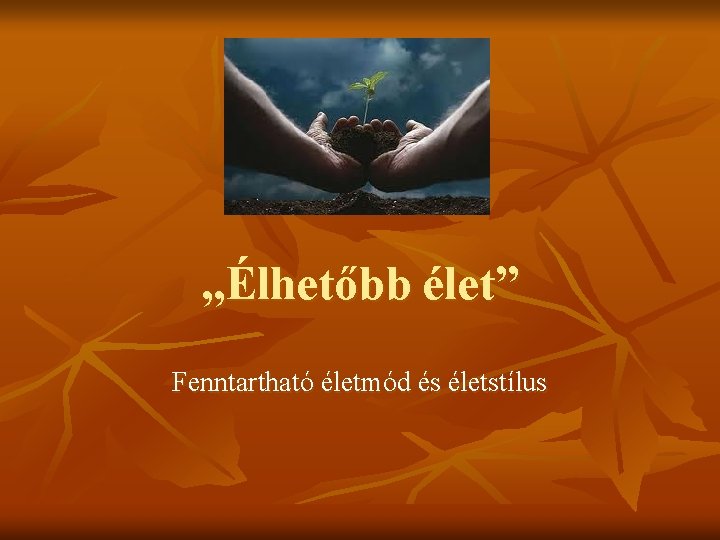 „Élhetőbb élet”

Fenntartható életmód és életstílus